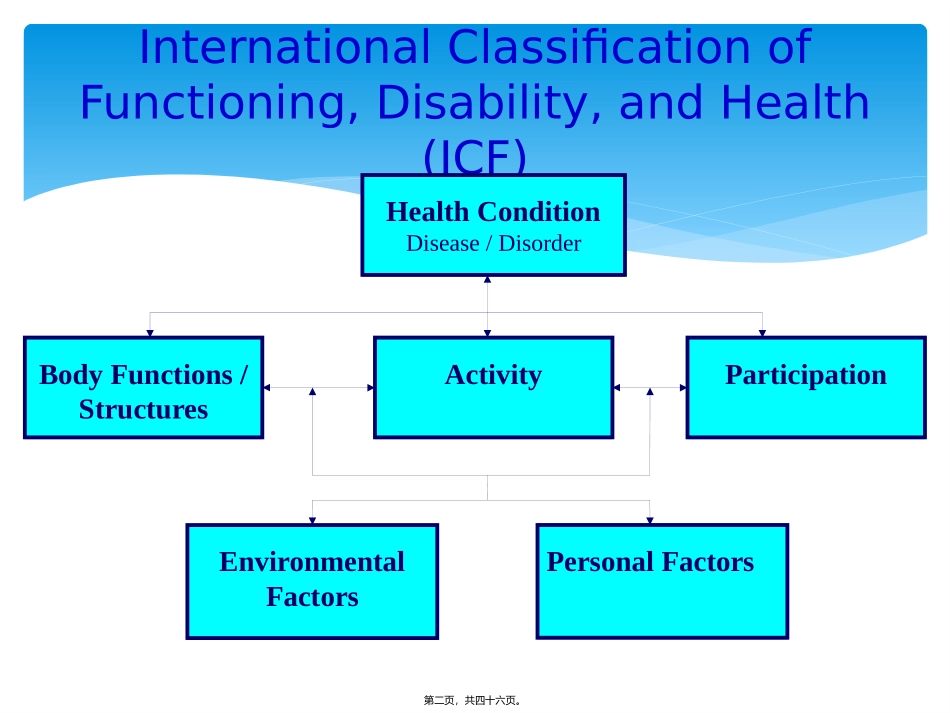 International Classification of Functioning, Disability, and Health (ICF)

Health Condition
Disease / Disorder

Body Functions / Structures

Activity

Participation

Environmental Factors

Personal Factors

第二页，共四十六页。